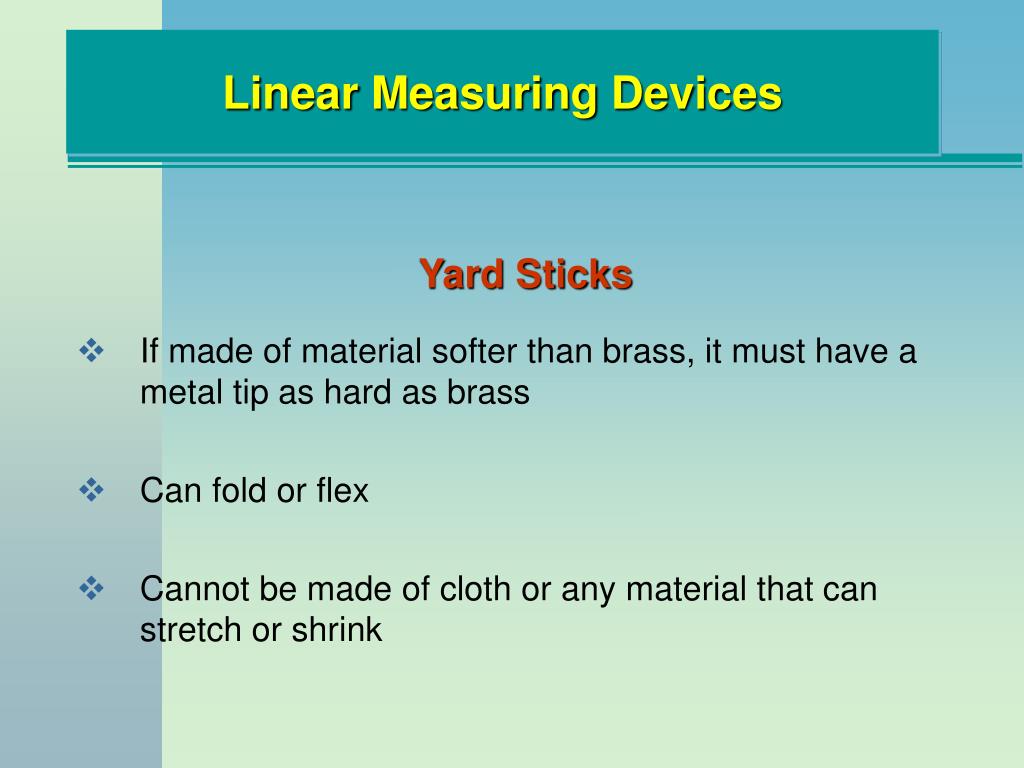 Linear Measuring Devices

Yard Sticks

❖ If made of material softer than brass, it must have a metal tip as hard as brass

❖ Can fold or flex

❖ Cannot be made of cloth or any material that can stretch or shrink